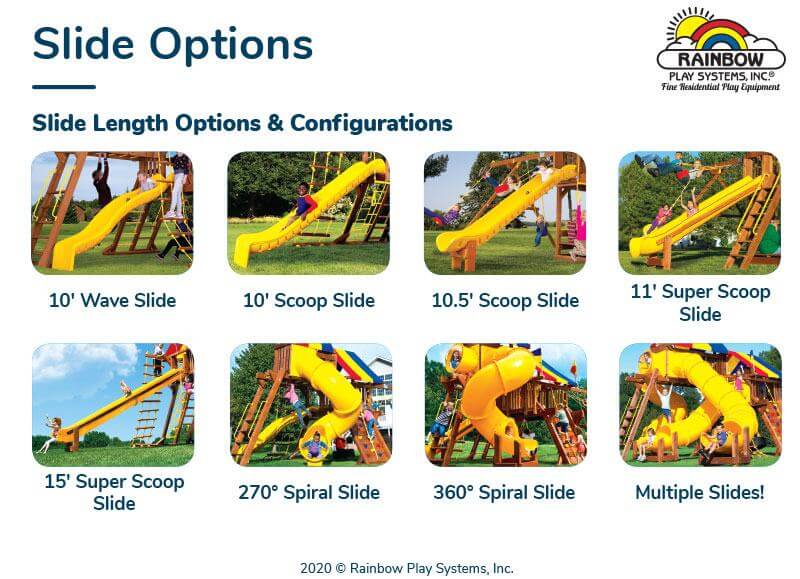 Slide Options

RAINBOW
PLAY SYSTEMS, INC.®
Fine Residential Play Equipment

Slide Length Options & Configurations

10' Wave Slide

10' Scoop Slide

10.5' Scoop Slide

11' Super Scoop Slide

15' Super Scoop Slide

270° Spiral Slide

360° Spiral Slide

Multiple Slides!

2020 © Rainbow Play Systems, Inc.